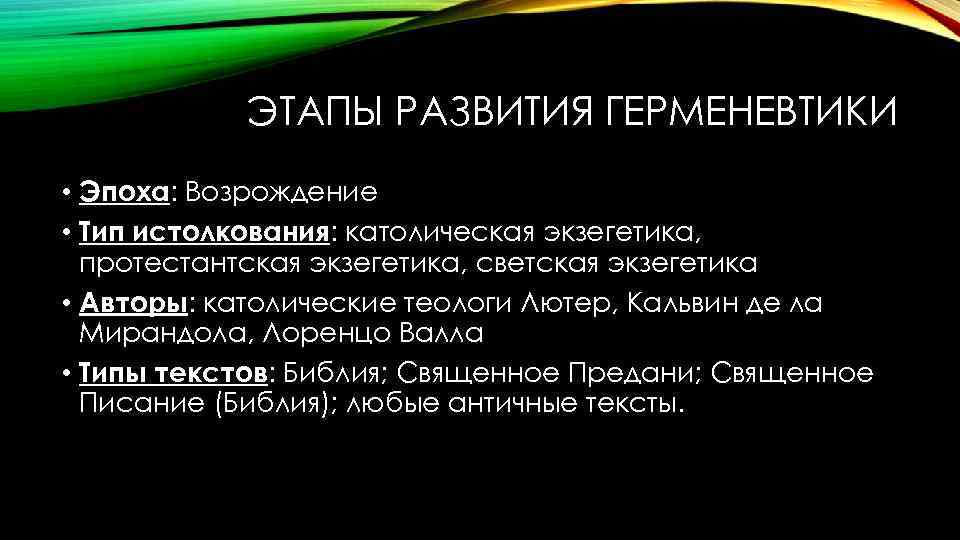 ЭТАПЫ РАЗВИТИЯ ГЕРМЕНЕВТИКИ

• Эпоха: Возрождение

• Тип истолкования: католическая экзегетика, протестантская экзегетика, светская экзегетика

• Авторы: католические теологи Лютер, Кальвин де ла Мирандола, Лоренцо Валла

• Типы текстов: Библия; Священное Предани; Священное Писание (Библия); любые античные тексты.